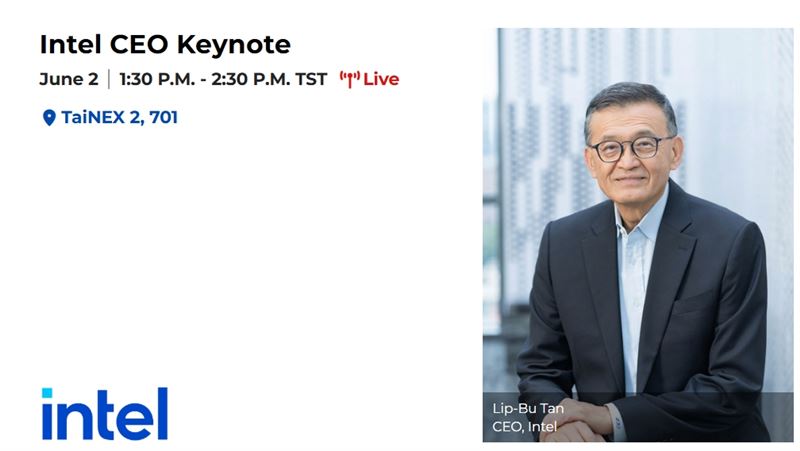 Intel CEO Keynote

June 2 | 1:30 P.M. - 2:30 P.M. TST Live

TaiNEX 2, 701

intel

Lip-Bu Tan
CEO, Intel